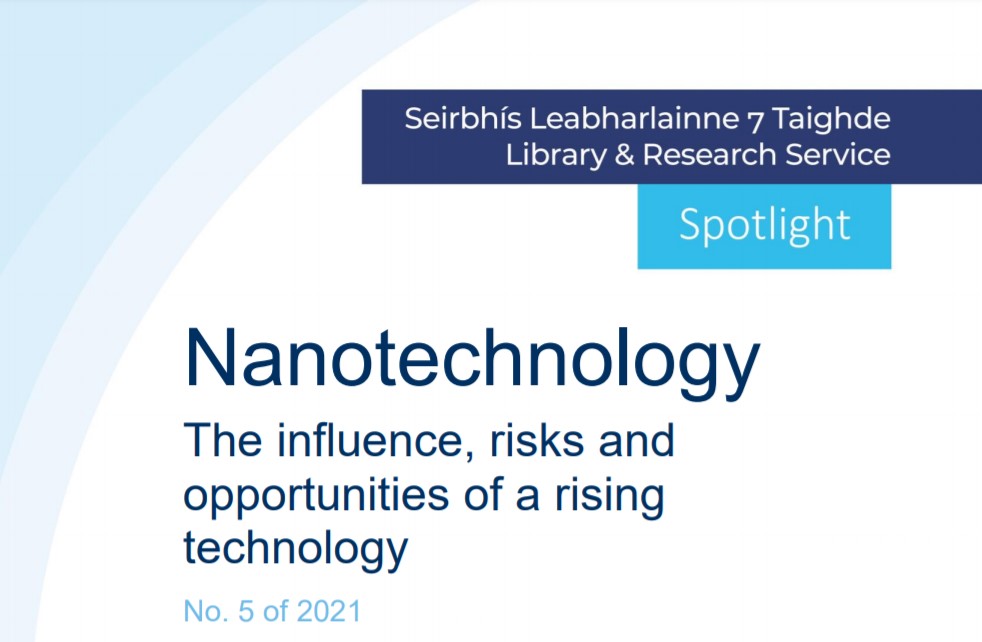 Seirbhís Leabharlainne 7 Taighde
Library & Research Service

Spotlight

Nanotechnology

The influence, risks and opportunities of a rising technology

No. 5 of 2021